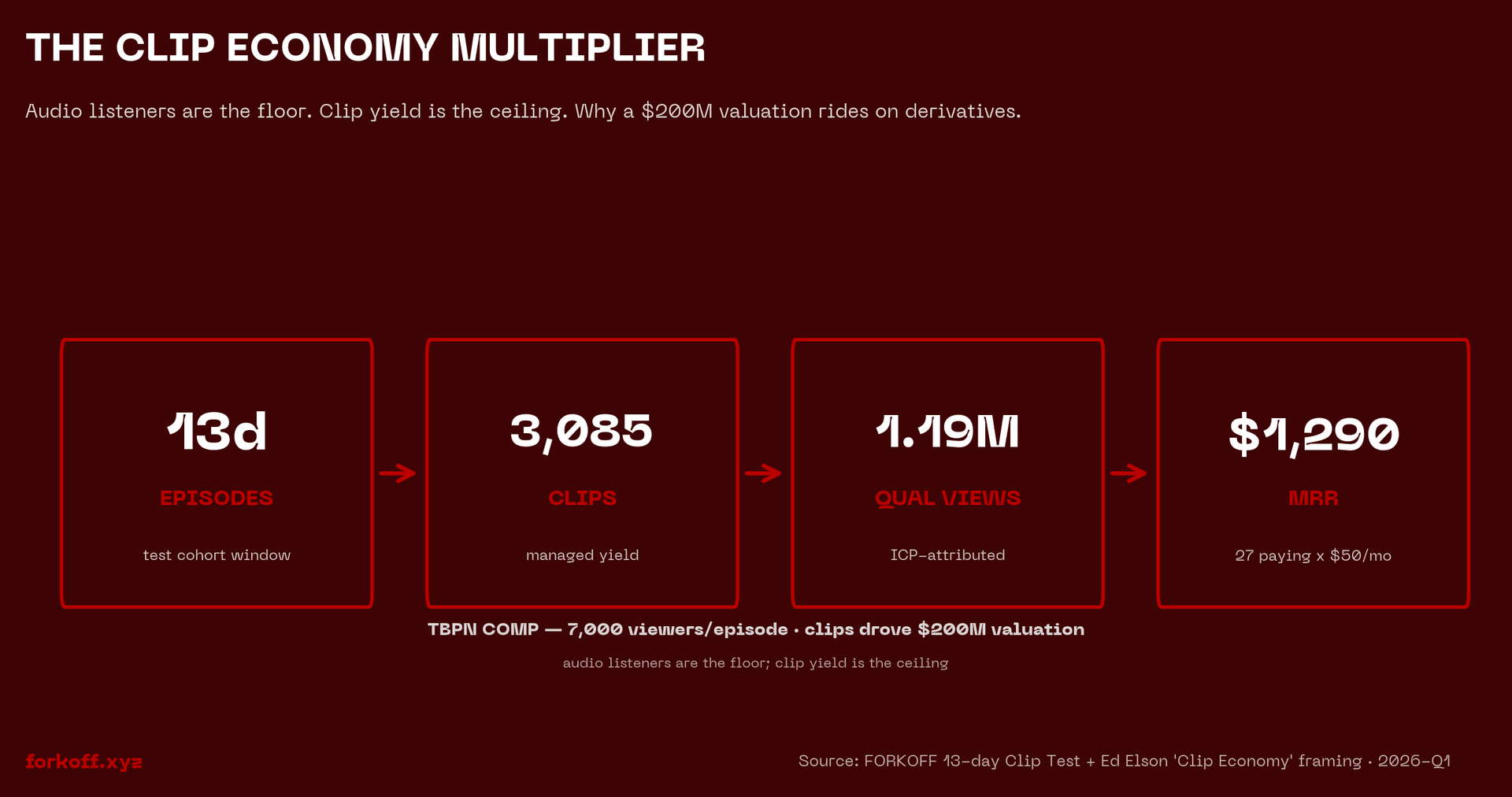 THE CLIP ECONOMY MULTIPLIER

Audio listeners are the floor. Clip yield is the ceiling. Why a $200M valuation rides on derivatives.

13d
EPISODES
test cohort window

3,085
CLIPS
managed yield

1.19M
QUAL VIEWS
ICP-attributed

$1,290
MRR
27 paying x $50/mo

TBPN COMP — 7,000 viewers/episode · clips drove $200M valuation

audio listeners are the floor; clip yield is the ceiling

forkoff.xyz

Source: FORKOFF 13-day Clip Test + Ed Elson 'Clip Economy' framing · 2026-Q1